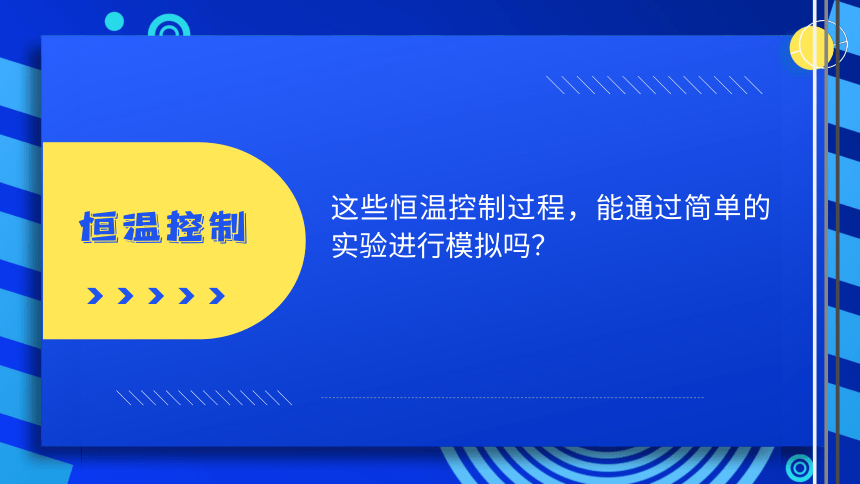 恒温控制

这些恒温控制过程，能通过简单的实验进行模拟吗？